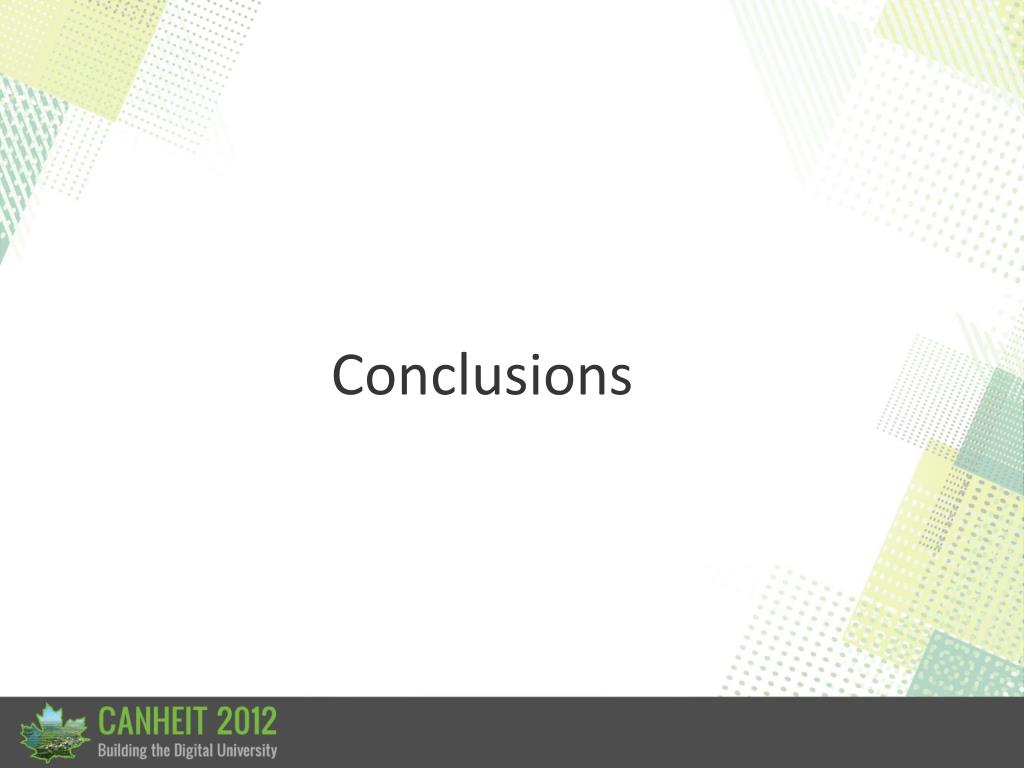 Conclusions

CANHEIT 2012
Building the Digital University